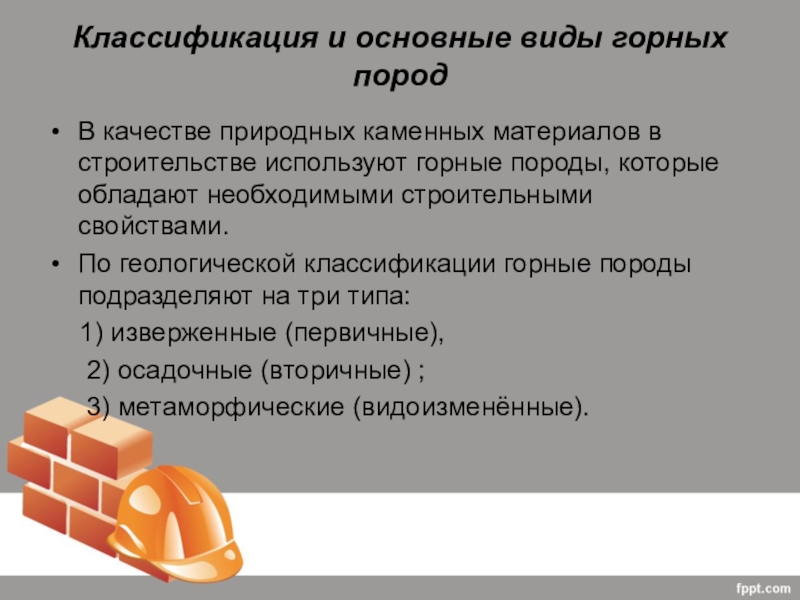 Классификация и основные виды горных пород

• В качестве природных каменных материалов в строительстве используют горные породы, которые обладают необходимыми строительными свойствами.

• По геологической классификации горные породы подразделяют на три типа:

1) изверженные (первичные),

2) осадочные (вторичные) ;

3) метаморфические (видоизменённые).

fppt.com